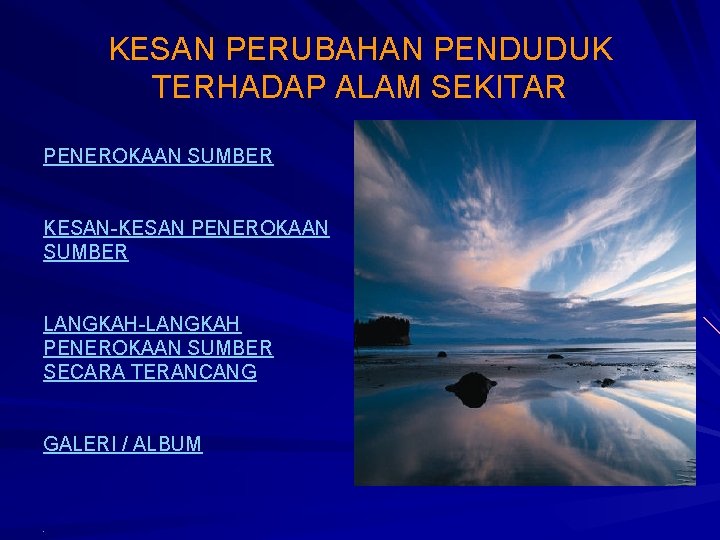 KESAN PERUBAHAN PENDUDUK TERHADAP ALAM SEKITAR

PENEROKAAN SUMBER

KESAN-KESAN PENEROKAAN SUMBER

LANGKAH-LANGKAH PENEROKAAN SUMBER SECARA TERANCANG

GALERI / ALBUM